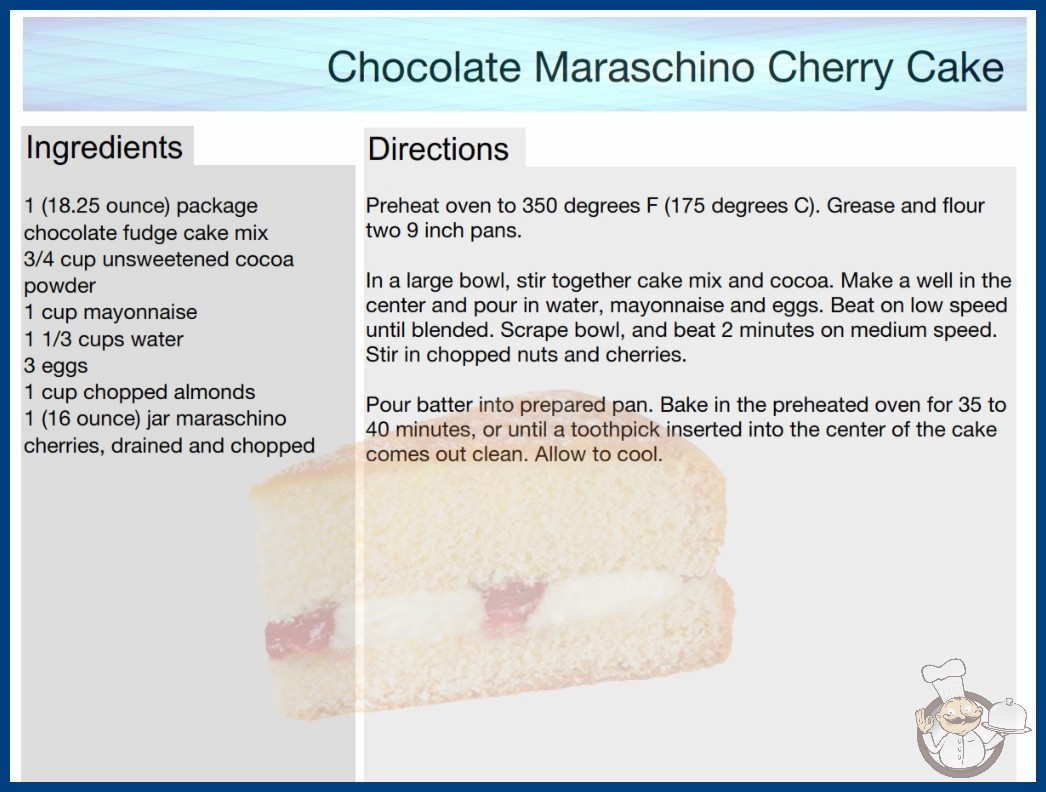 Chocolate Maraschino Cherry Cake

Ingredients

1 (18.25 ounce) package chocolate fudge cake mix
3/4 cup unsweetened cocoa powder
1 cup mayonnaise
1 1/3 cups water
3 eggs
1 cup chopped almonds
1 (16 ounce) jar maraschino cherries, drained and chopped

Directions

Preheat oven to 350 degrees F (175 degrees C). Grease and flour two 9 inch pans.

In a large bowl, stir together cake mix and cocoa. Make a well in the center and pour in water, mayonnaise and eggs. Beat on low speed until blended. Scrape bowl, and beat 2 minutes on medium speed. Stir in chopped nuts and cherries.

Pour batter into prepared pan. Bake in the preheated oven for 35 to 40 minutes, or until a toothpick inserted into the center of the cake comes out clean. Allow to cool.